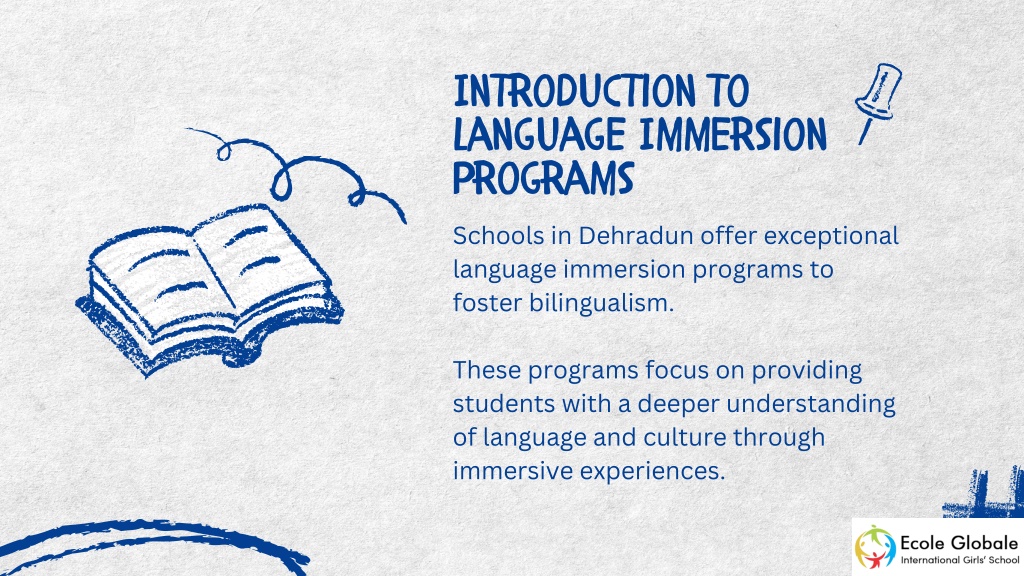 INTRODUCTION TO LANGUAGE IMMERSION PROGRAMS

Schools in Dehradun offer exceptional language immersion programs to foster bilingualism.

These programs focus on providing students with a deeper understanding of language and culture through immersive experiences.

Ecole Globale
International Girls' School